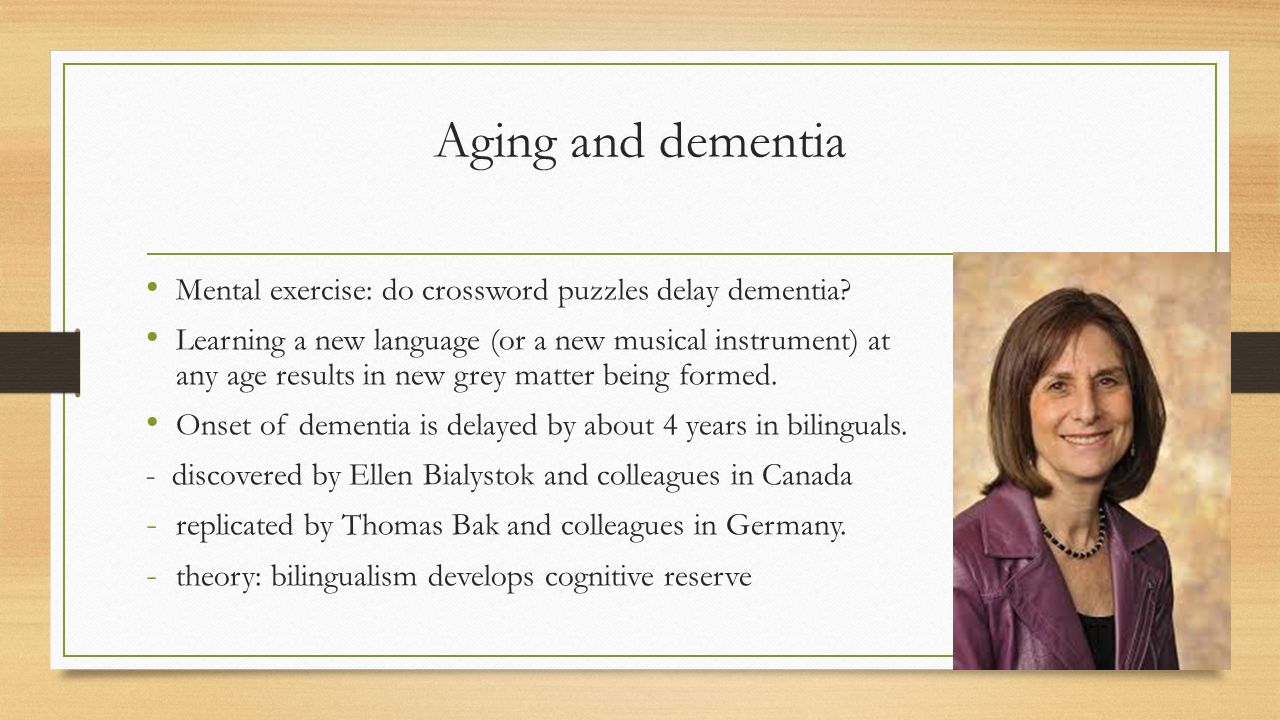 Aging and dementia

• Mental exercise: do crossword puzzles delay dementia?

• Learning a new language (or a new musical instrument) at any age results in new grey matter being formed.

• Onset of dementia is delayed by about 4 years in bilinguals.

- discovered by Ellen Bialystok and colleagues in Canada

- replicated by Thomas Bak and colleagues in Germany.

- theory: bilingualism develops cognitive reserve